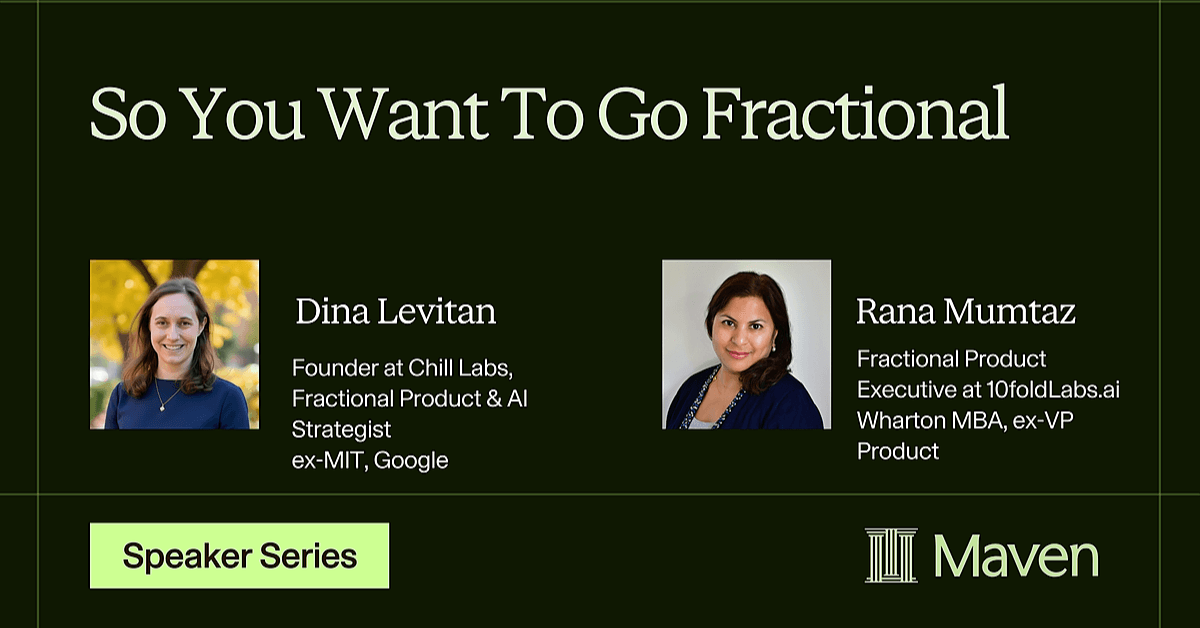 So You Want To Go Fractional

Dina Levitan

Founder at Chill Labs, Fractional Product & AI Strategist
ex-MIT, Google

Rana Mumtaz

Fractional Product Executive at 10foldLabs.ai
Wharton MBA, ex-VP Product

Speaker Series

Maven